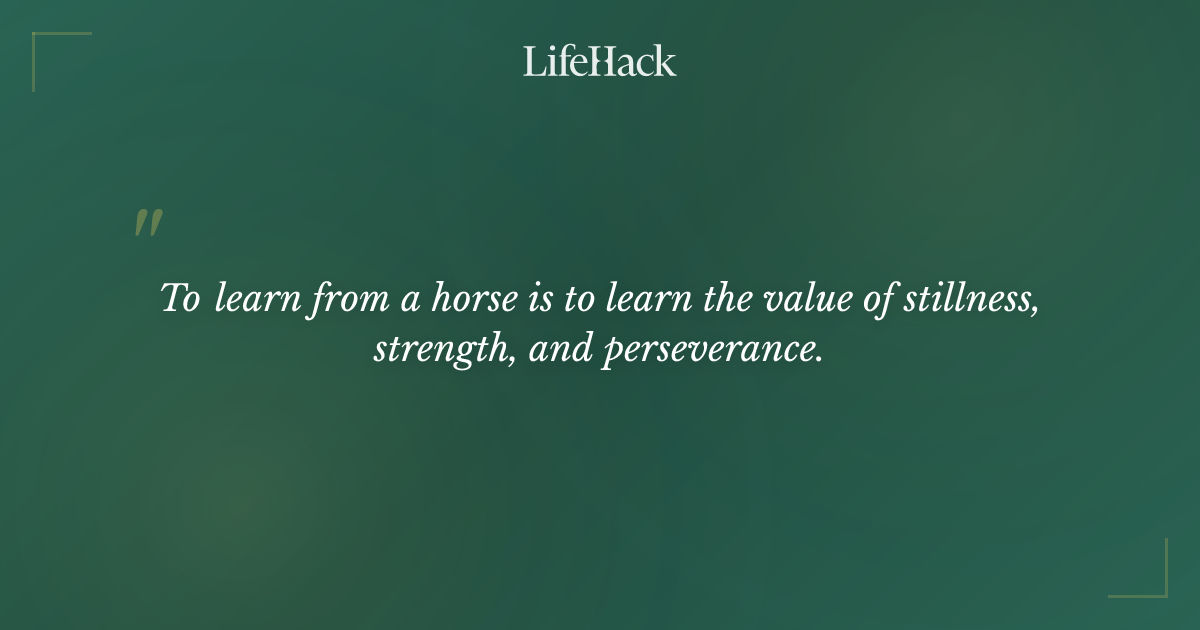 LifeHack

"

To learn from a horse is to learn the value of stillness, strength, and perseverance.